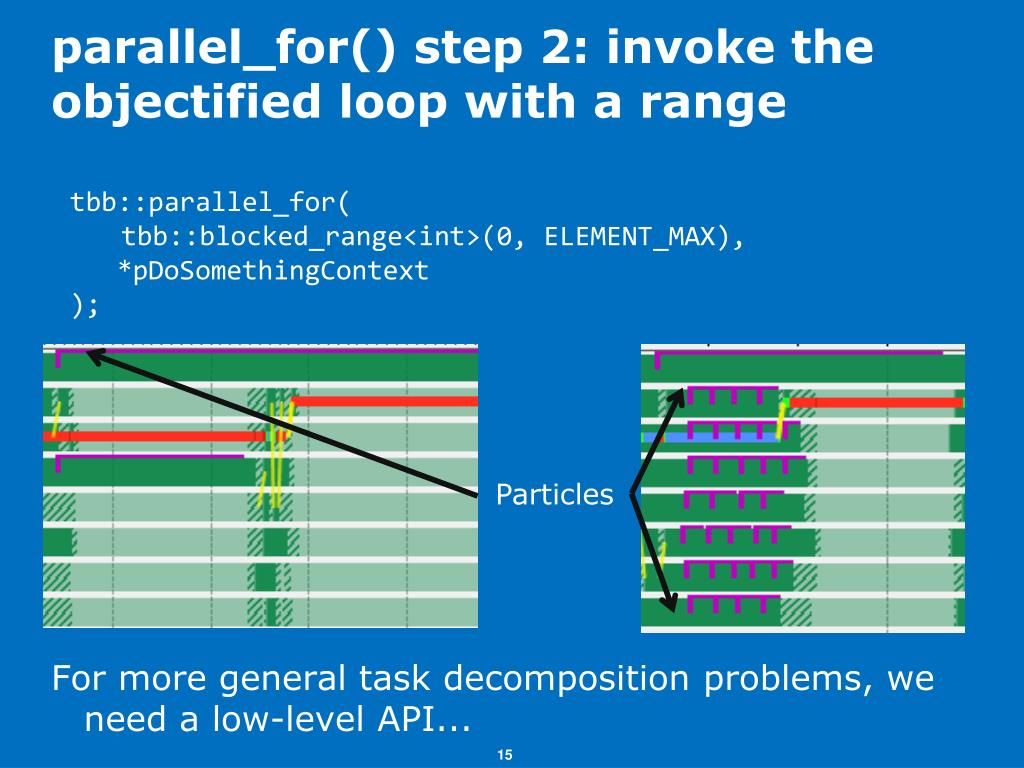 parallel_for() step 2: invoke the objectified loop with a range

tbb::parallel_for(
   tbb::blocked_range<int>(0, ELEMENT_MAX),
   *pDoSomethingContext
);

Particles

For more general task decomposition problems, we need a low-level API...

15